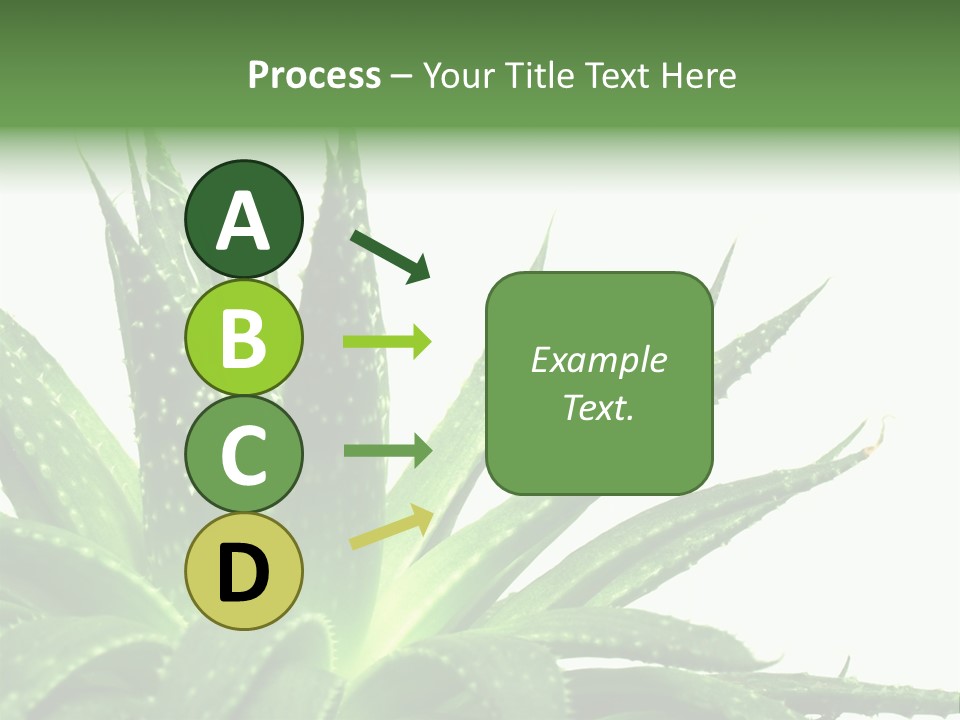 Process – Your Title Text Here

A

B

C

D

Example Text.